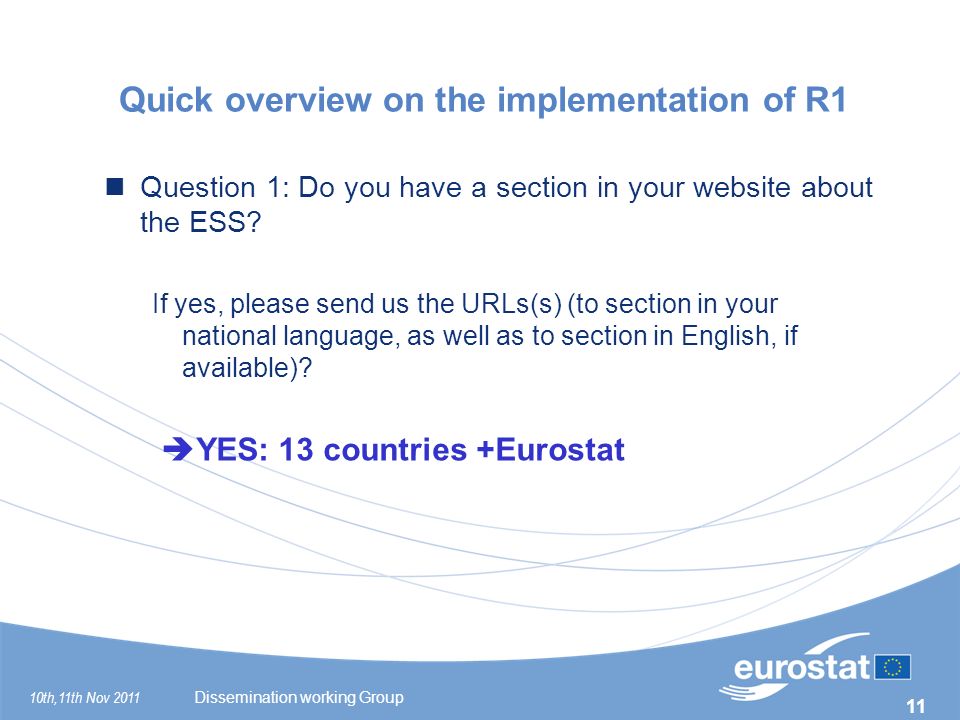 Quick overview on the implementation of R1

Question 1: Do you have a section in your website about the ESS?

If yes, please send us the URLs(s) (to section in your national language, as well as to section in English, if available)?

➔YES: 13 countries +Eurostat

10th,11th Nov 2011 Dissemination working Group

eurostat

11